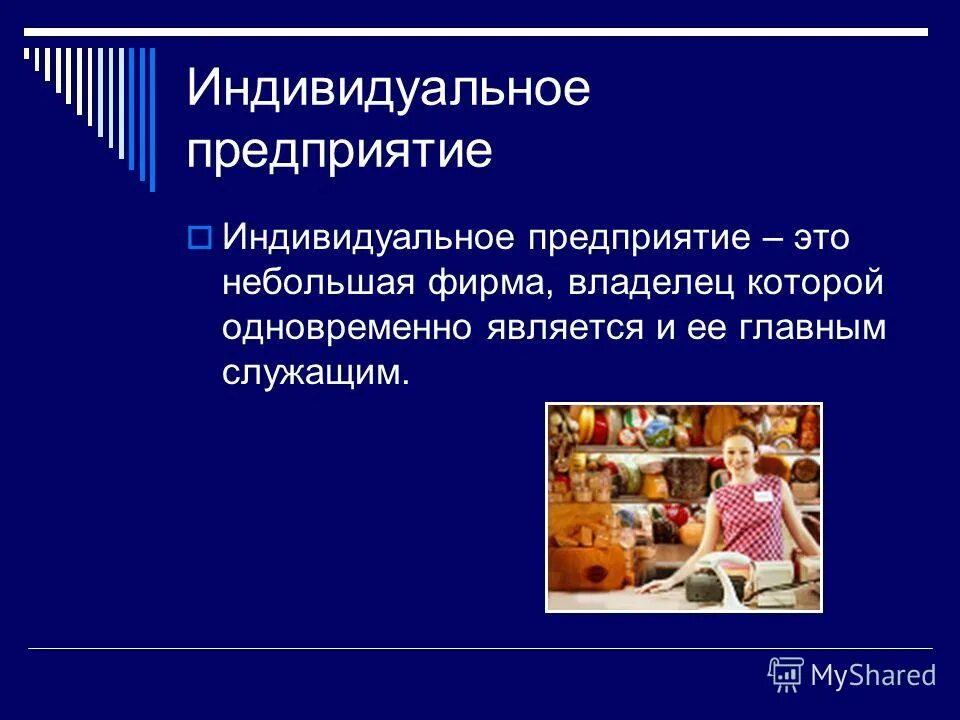 Индивидуальное предприятие

Индивидуальное предприятие – это небольшая фирма, владелец которой одновременно является и ее главным служащим.

MyShared